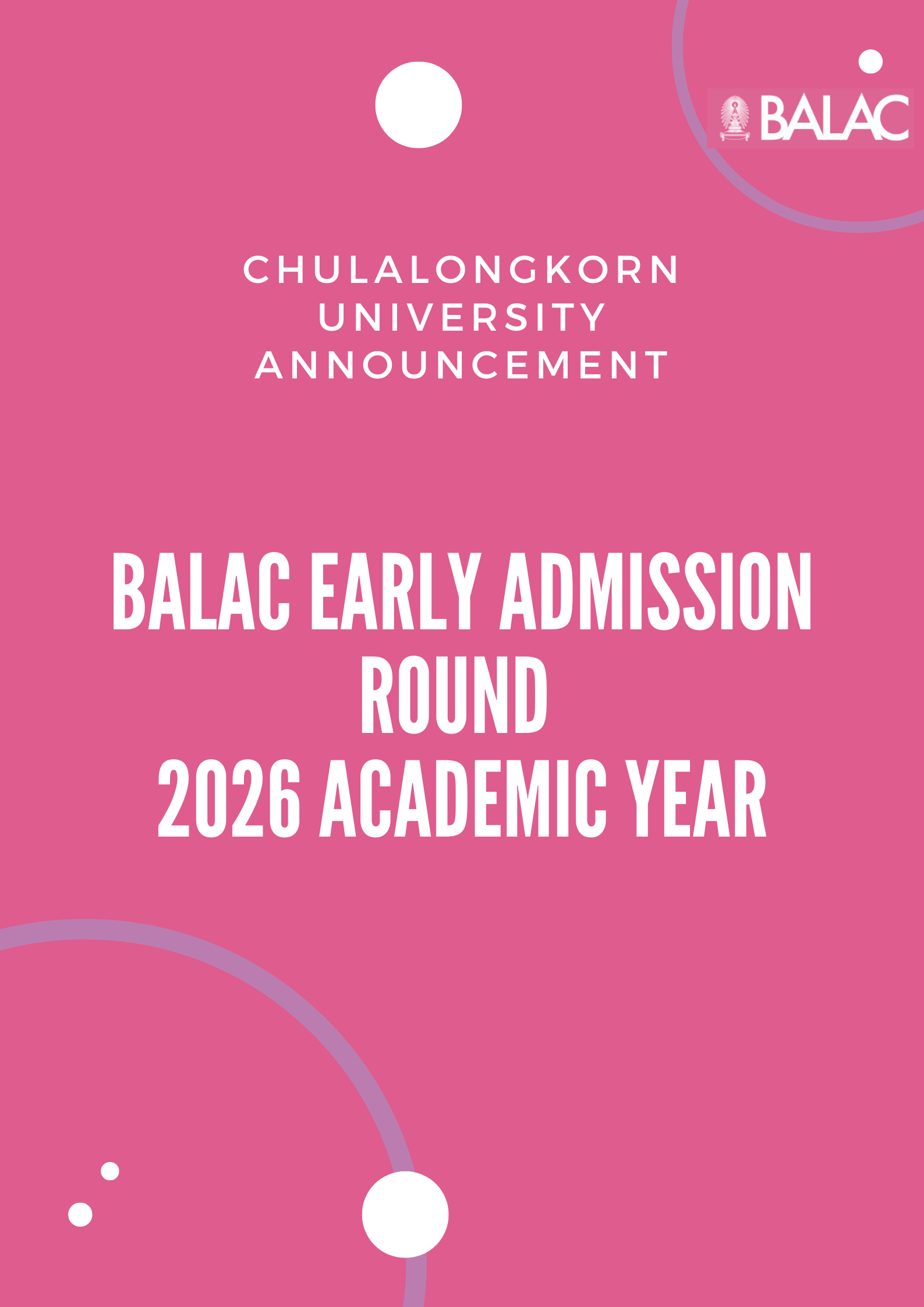 BALAC

CHULALONGKORN UNIVERSITY ANNOUNCEMENT

BALAC EARLY ADMISSION ROUND
2026 ACADEMIC YEAR